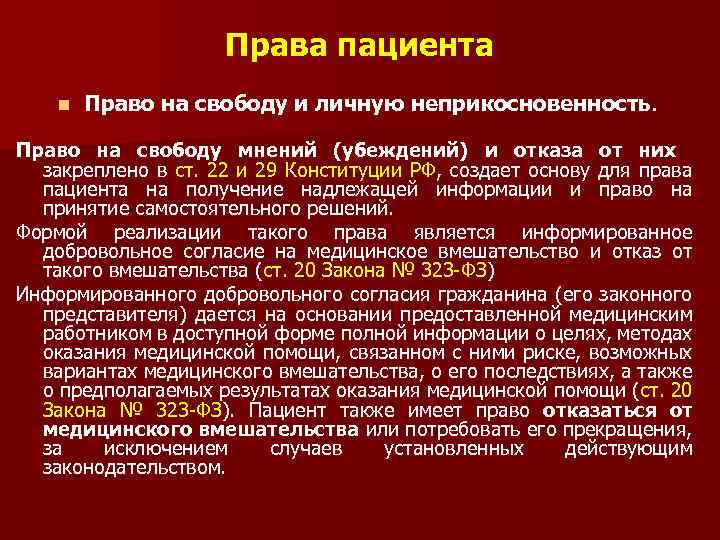 Права пациента

Право на свободу и личную неприкосновенность.

Право на свободу мнений (убеждений) и отказа от них закреплено в ст. 22 и 29 Конституции РФ, создает основу для права пациента на получение надлежащей информации и право на принятие самостоятельного решений.

Формой реализации такого права является информированное добровольное согласие на медицинское вмешательство и отказ от такого вмешательства (ст. 20 Закона № 323-ФЗ)

Информированного добровольного согласия гражданина (его законного представителя) дается на основании предоставленной медицинским работником в доступной форме полной информации о целях, методах оказания медицинской помощи, связанном с ними риске, возможных вариантах медицинского вмешательства, о его последствиях, а также о предполагаемых результатах оказания медицинской помощи (ст. 20 Закона № 323-ФЗ). Пациент также имеет право отказаться от медицинского вмешательства или потребовать его прекращения, за исключением случаев установленных действующим законодательством.